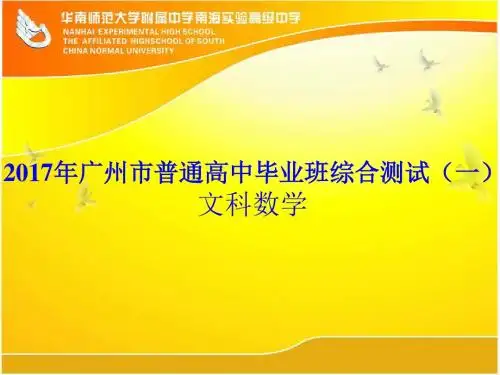 华南师范大学附属中学南海实验高级中学
NANHAI EXPERIMENTAL HIGH SCHOOL
THE AFFILIATED HIGHSCHOOL OF SOUTH
CHINA NORMAL UNIVERSITY

2017年广州市普通高中毕业班综合测试（一）
文科数学